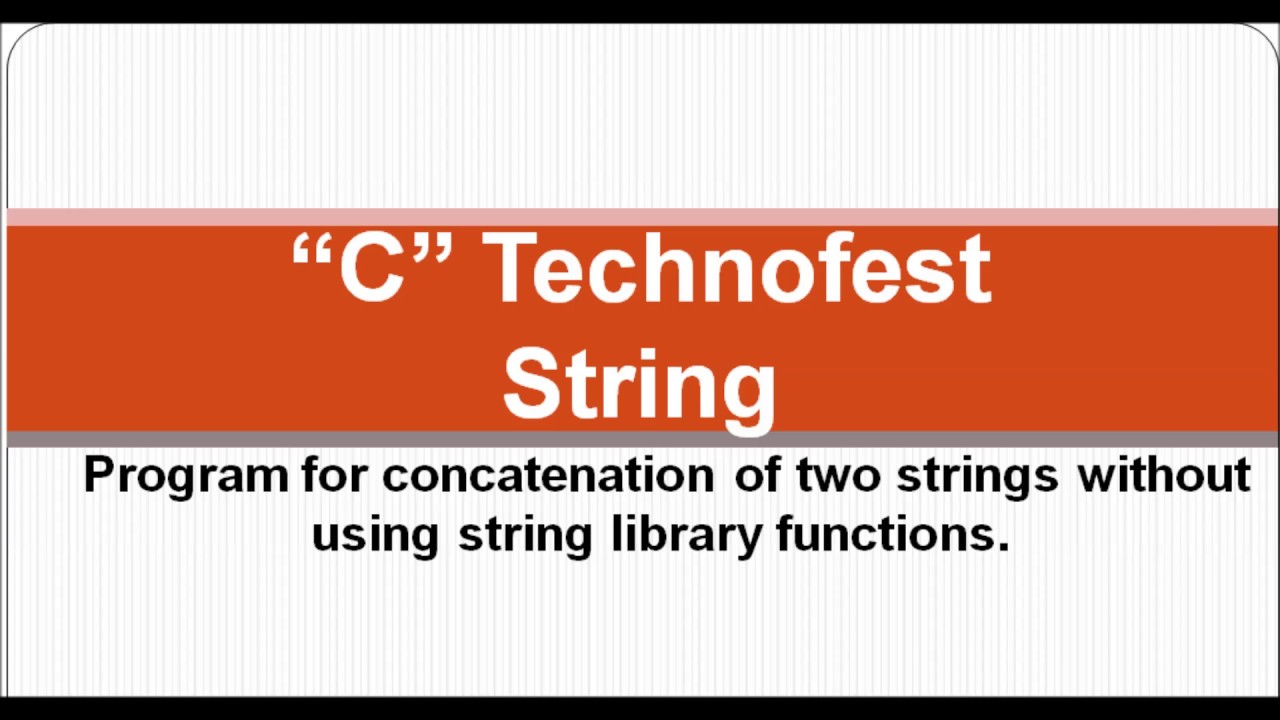 “C” Technofest
String

Program for concatenation of two strings without using string library functions.